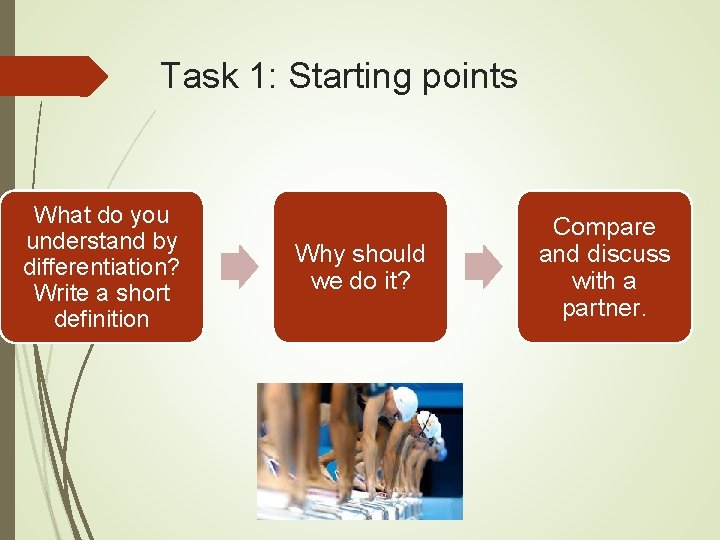 Task 1: Starting points

What do you understand by differentiation? Write a short definition

Why should we do it?

Compare and discuss with a partner.